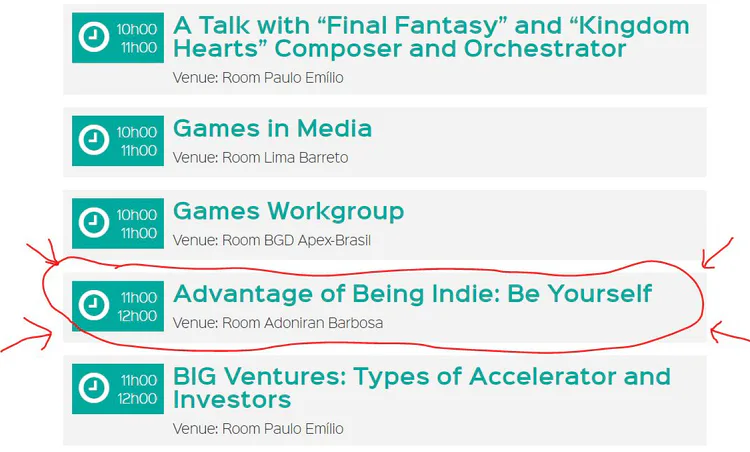 10h00
11h00
A Talk with “Final Fantasy” and “Kingdom Hearts” Composer and Orchestrator
Venue: Room Paulo Emílio

10h00
11h00
Games in Media
Venue: Room Lima Barreto

10h00
11h00
Games Workgroup
Venue: Room BGD Apex-Brasil

11h00
12h00
Advantage of Being Indie: Be Yourself
Venue: Room Adoniran Barbosa

11h00
12h00
BIG Ventures: Types of Accelerator and Investors
Venue: Room Paulo Emílio